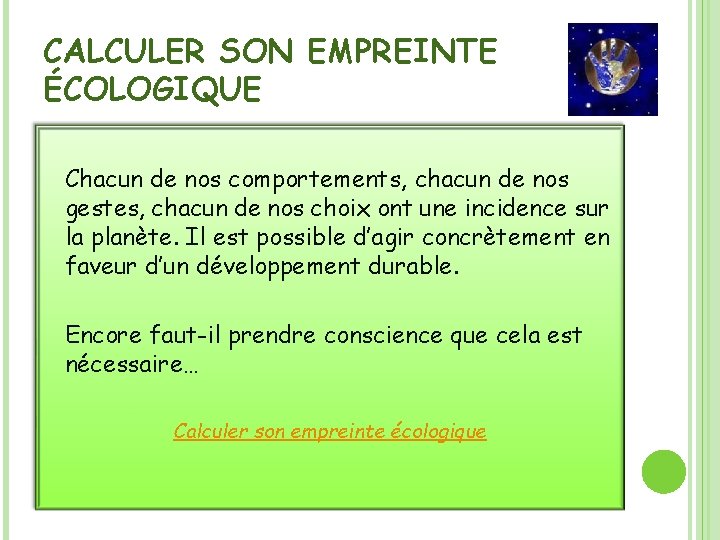 CALCULER SON EMPREINTE ÉCOLOGIQUE

Chacun de nos comportements, chacun de nos gestes, chacun de nos choix ont une incidence sur la planète. Il est possible d’agir concrètement en faveur d’un développement durable.

Encore faut-il prendre conscience que cela est nécessaire…

Calculer son empreinte écologique